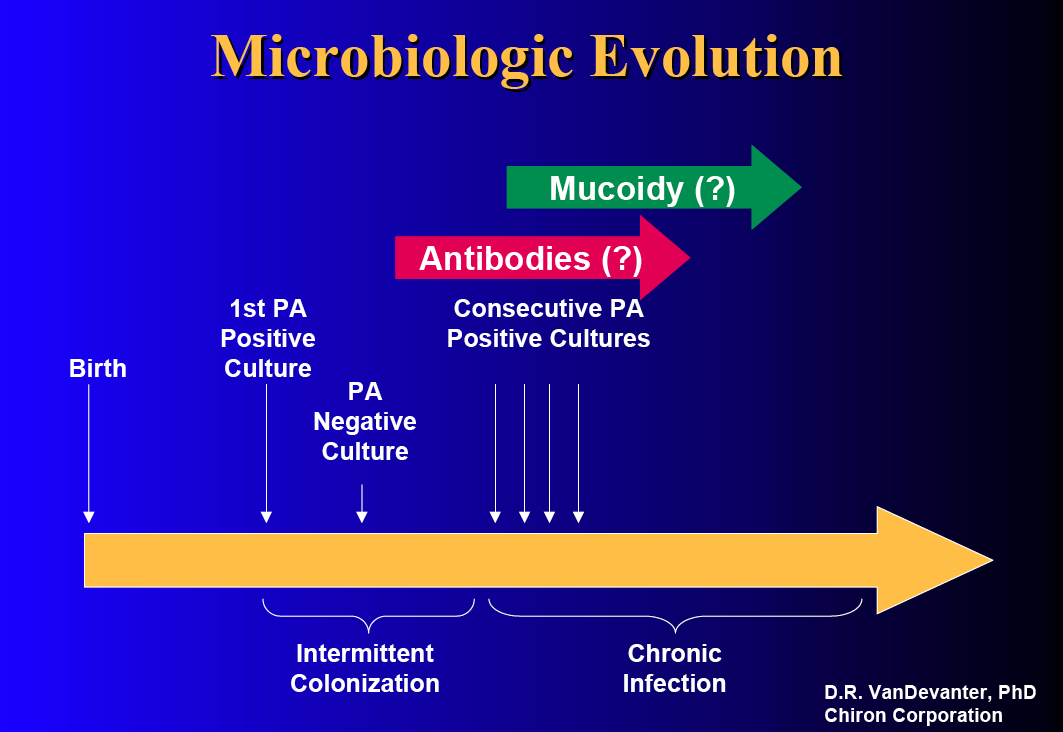 Microbiologic Evolution

Mucoidy (?)

Antibodies (?)

Birth

1st PA Positive Culture

PA Negative Culture

Consecutive PA Positive Cultures

Intermittent Colonization

Chronic Infection

D.R. VanDevanter, PhD
Chiron Corporation